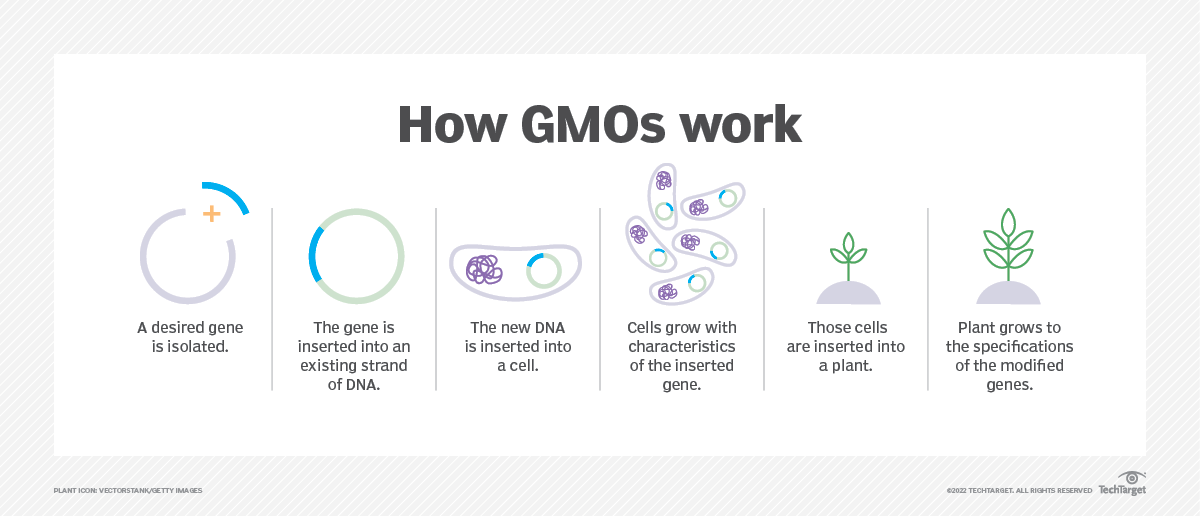 How GMOs work

A desired gene is isolated.

The gene is inserted into an existing strand of DNA.

The new DNA is inserted into a cell.

Cells grow with characteristics of the inserted gene.

Those cells are inserted into a plant.

Plant grows to the specifications of the modified genes.

PLANT ICON: VECTORSTANK/GETTY IMAGES

©2022 TECHTARGET. ALL RIGHTS RESERVED TechTarget